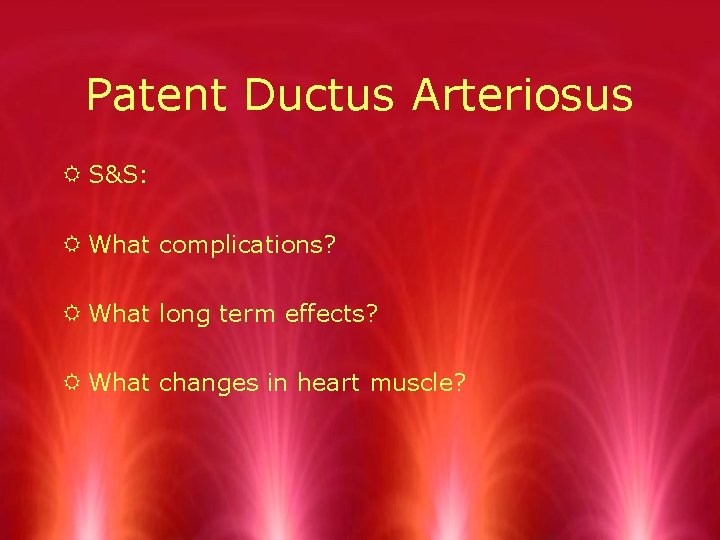 Patent Ductus Arteriosus

S&S:

What complications?

What long term effects?

What changes in heart muscle?